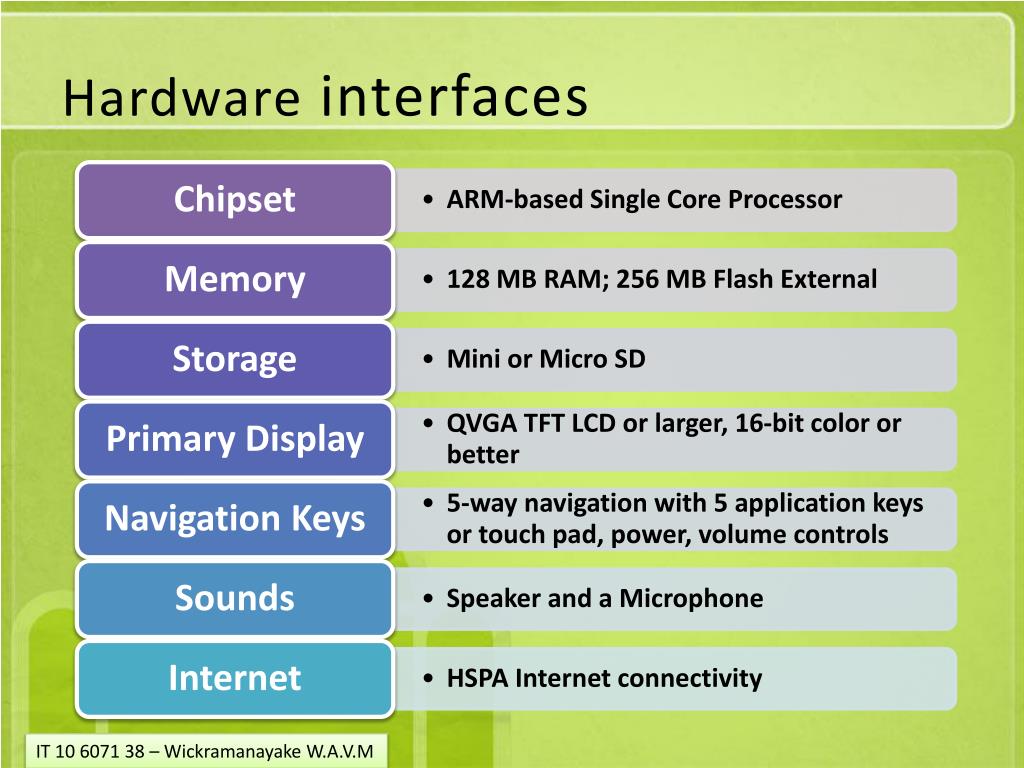 Hardware interfaces

Chipset
• ARM-based Single Core Processor

Memory
• 128 MB RAM; 256 MB Flash External

Storage
• Mini or Micro SD

Primary Display
• QVGA TFT LCD or larger, 16-bit color or better

Navigation Keys
• 5-way navigation with 5 application keys or touch pad, power, volume controls

Sounds
• Speaker and a Microphone

Internet
• HSPA Internet connectivity

IT 10 6071 38 – Wickramanayake W.A.V.M